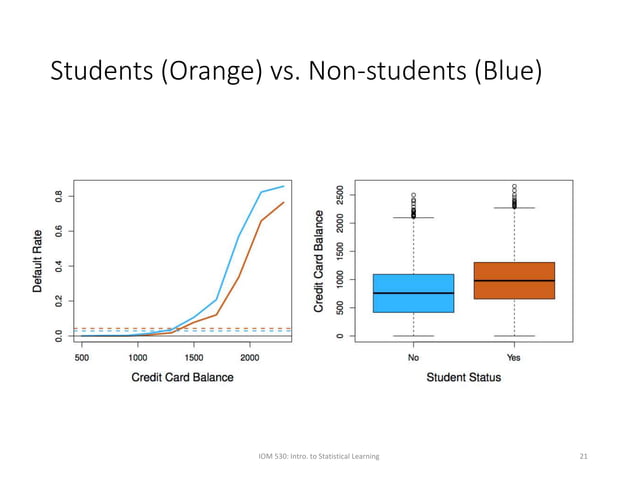 Students (Orange) vs. Non-students (Blue)

Default Rate

0.0
0.2
0.4
0.6
0.8

500
1000
1500
2000

Credit Card Balance

Credit Card Balance

0
500
1000
1500
2000
2500

No
Yes

Student Status

IOM 530: Intro. to Statistical Learning

21